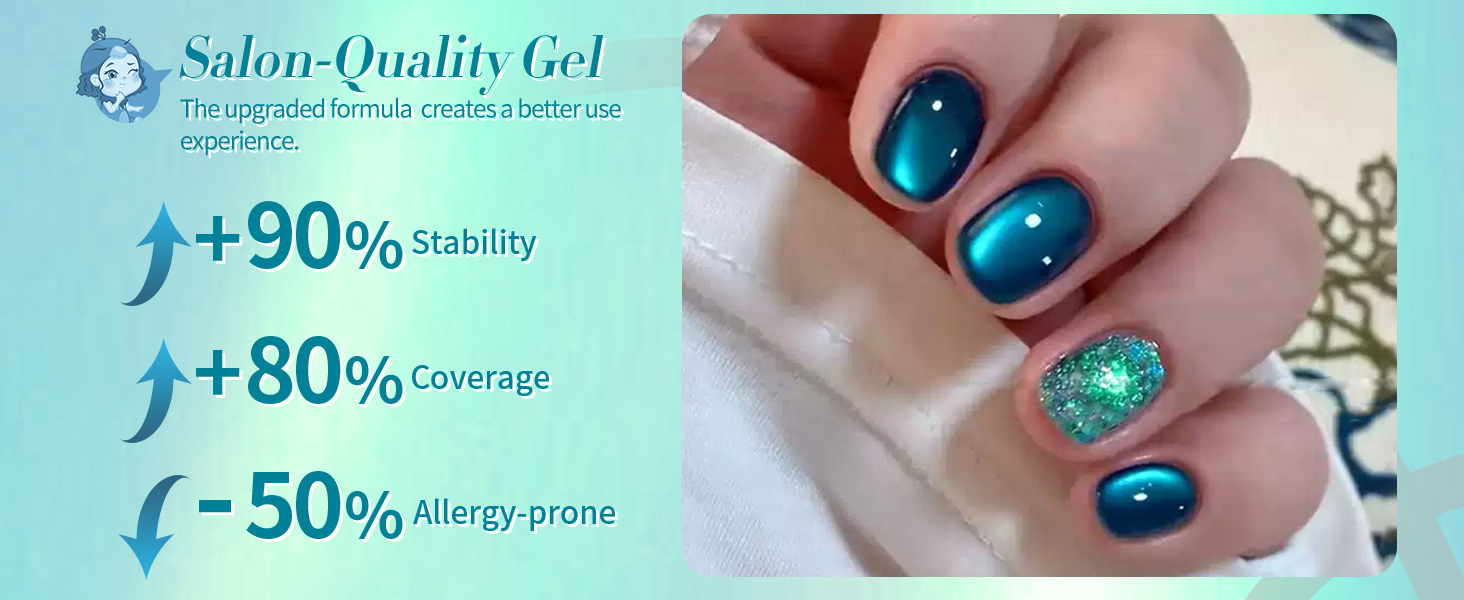 Salon-Quality Gel
The upgraded formula creates a better use experience.

+90% Stability

+80% Coverage

-50% Allergy-prone